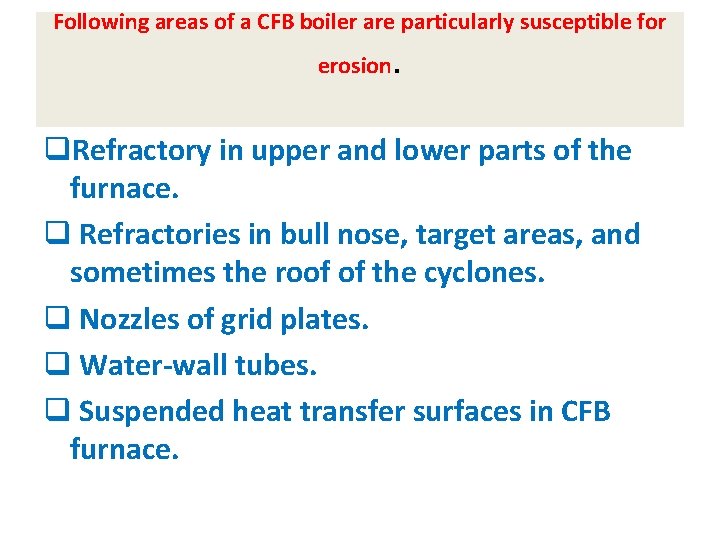 Following areas of a CFB boiler are particularly susceptible for erosion.

❑Refractory in upper and lower parts of the furnace.

❑ Refractories in bull nose, target areas, and sometimes the roof of the cyclones.

❑ Nozzles of grid plates.

❑ Water-wall tubes.

❑ Suspended heat transfer surfaces in CFB furnace.